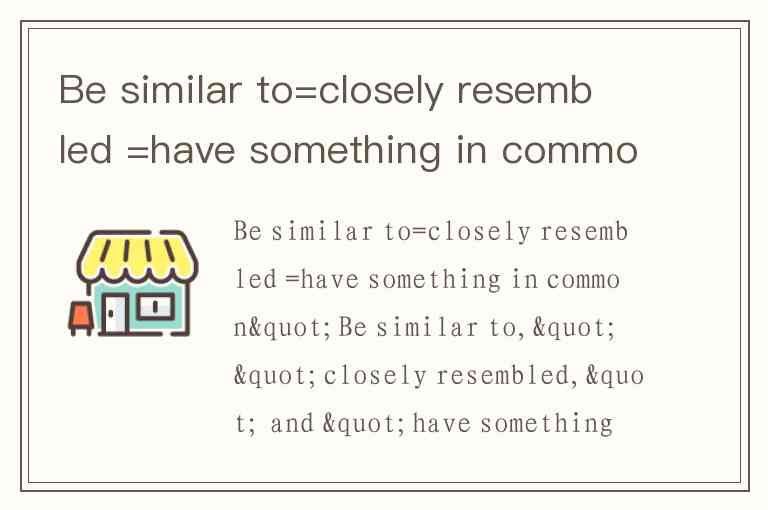 Be similar to=closely resembled =have something in commo

Be similar to=closely resembled =have something in common&quot; Be similar to, &quot; &quot; closely resembled, &quot; and &quot; have something